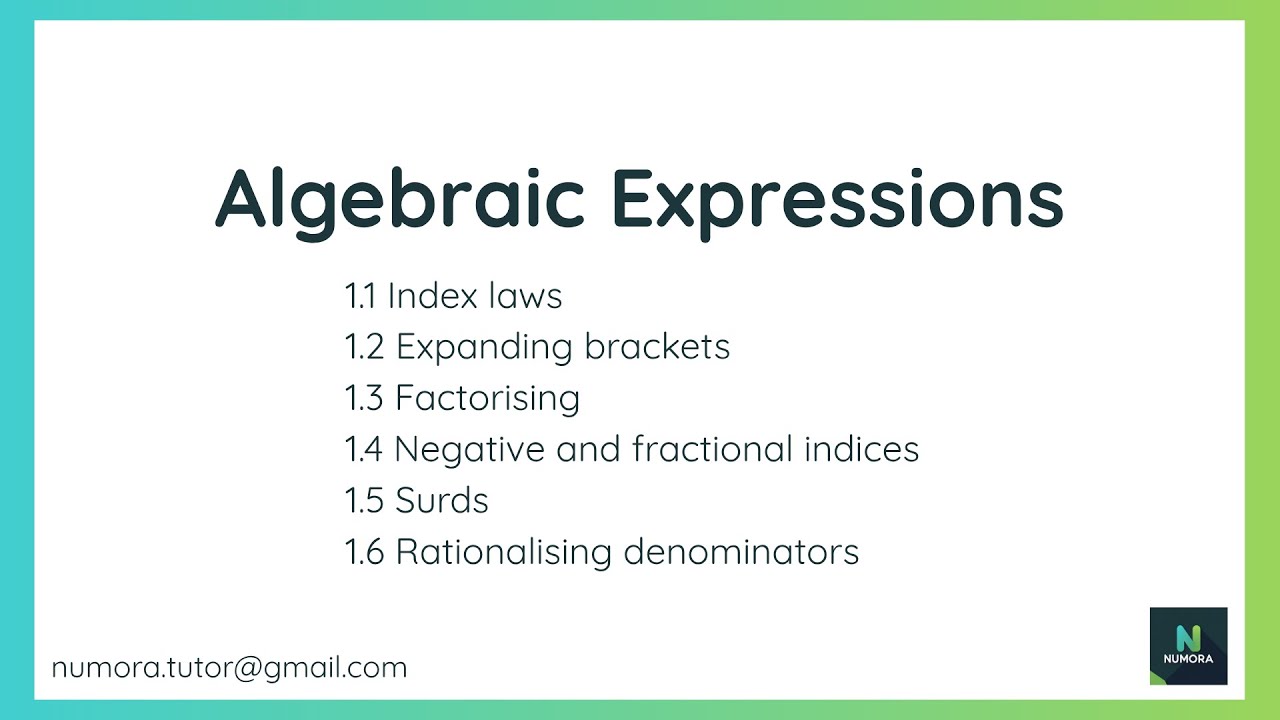 Algebraic Expressions

1.1 Index laws
1.2 Expanding brackets
1.3 Factorising
1.4 Negative and fractional indices
1.5 Surds
1.6 Rationalising denominators

numora.tutor@gmail.com

N
NUMORA